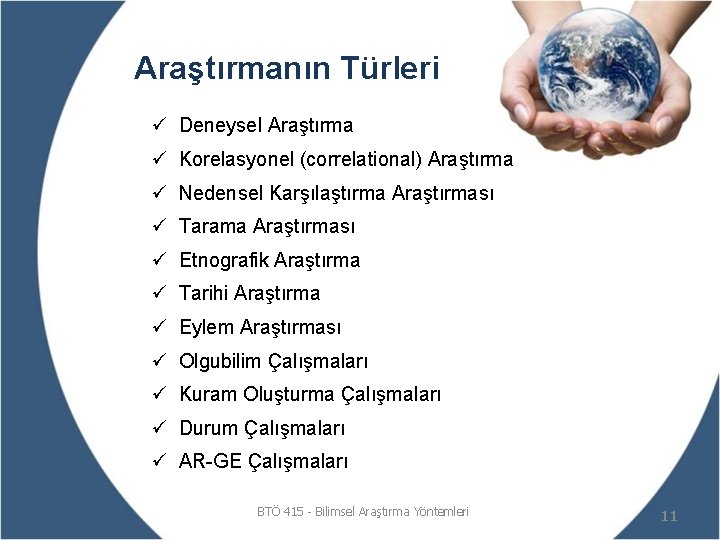 Araştırmanın Türleri

✓ Deneysel Araştırma
✓ Korelasyonel (correlational) Araştırma
✓ Nedensel Karşılaştırma Araştırması
✓ Tarama Araştırması
✓ Etnografik Araştırma
✓ Tarihi Araştırma
✓ Eylem Araştırması
✓ Olgubilim Çalışmaları
✓ Kuram Oluşturma Çalışmaları
✓ Durum Çalışmaları
✓ AR-GE Çalışmaları

BTÖ 415 - Bilimsel Araştırma Yöntemleri

11